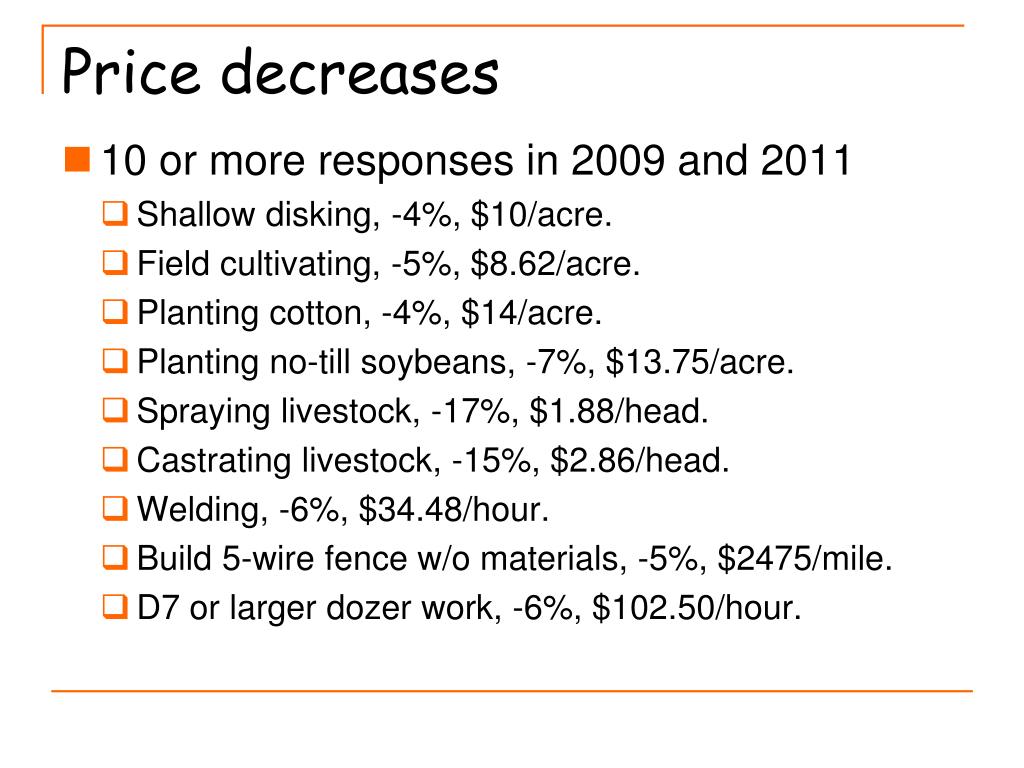 Price decreases

10 or more responses in 2009 and 2011

Shallow disking, -4%, \$10/acre.

Field cultivating, -5%, \$8.62/acre.

Planting cotton, -4%, \$14/acre.

Planting no-till soybeans, -7%, \$13.75/acre.

Spraying livestock, -17%, \$1.88/head.

Castrating livestock, -15%, \$2.86/head.

Welding, -6%, \$34.48/hour.

Build 5-wire fence w/o materials, -5%, \$2475/mile.

D7 or larger dozer work, -6%, \$102.50/hour.